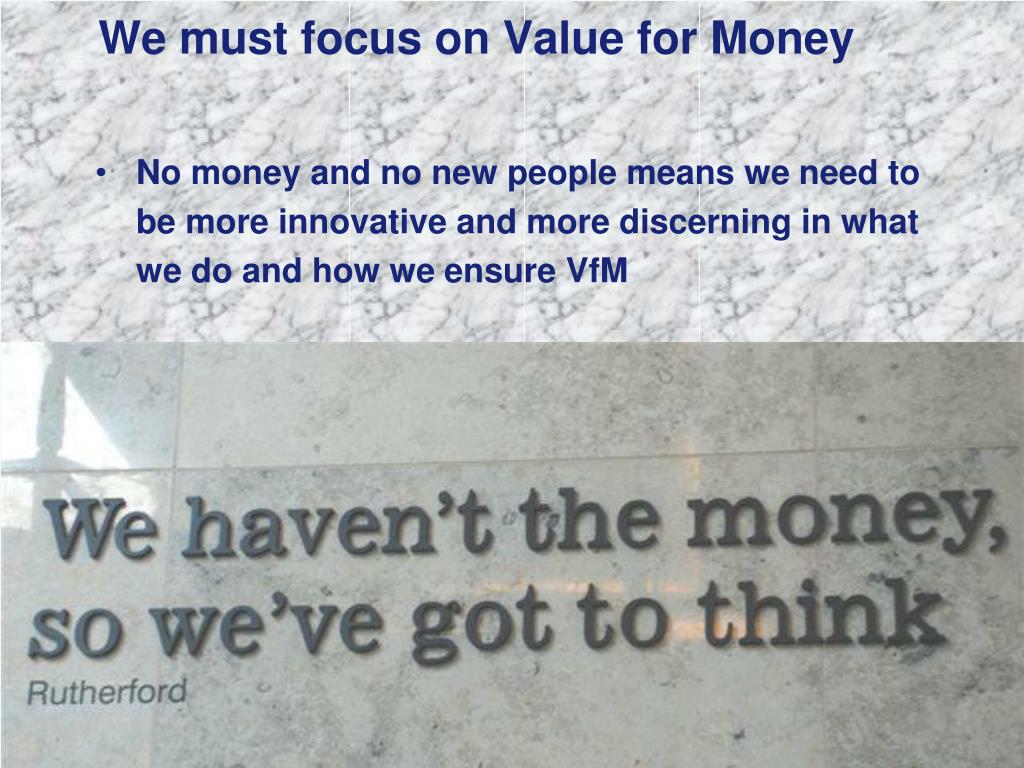 We must focus on Value for Money

• No money and no new people means we need to be more innovative and more discerning in what we do and how we ensure VfM

We haven't the money, so we've got to think
Rutherford